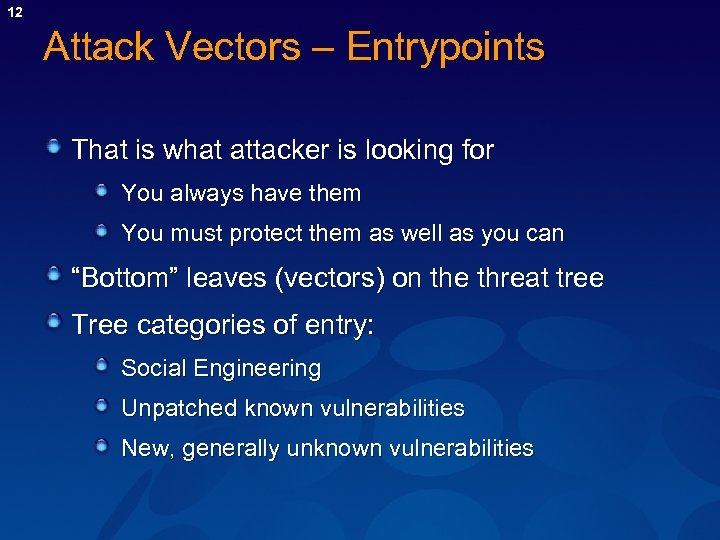 12

Attack Vectors – Entrypoints

That is what attacker is looking for

You always have them

You must protect them as well as you can

“Bottom” leaves (vectors) on the threat tree

Tree categories of entry:

Social Engineering

Unpatched known vulnerabilities

New, generally unknown vulnerabilities